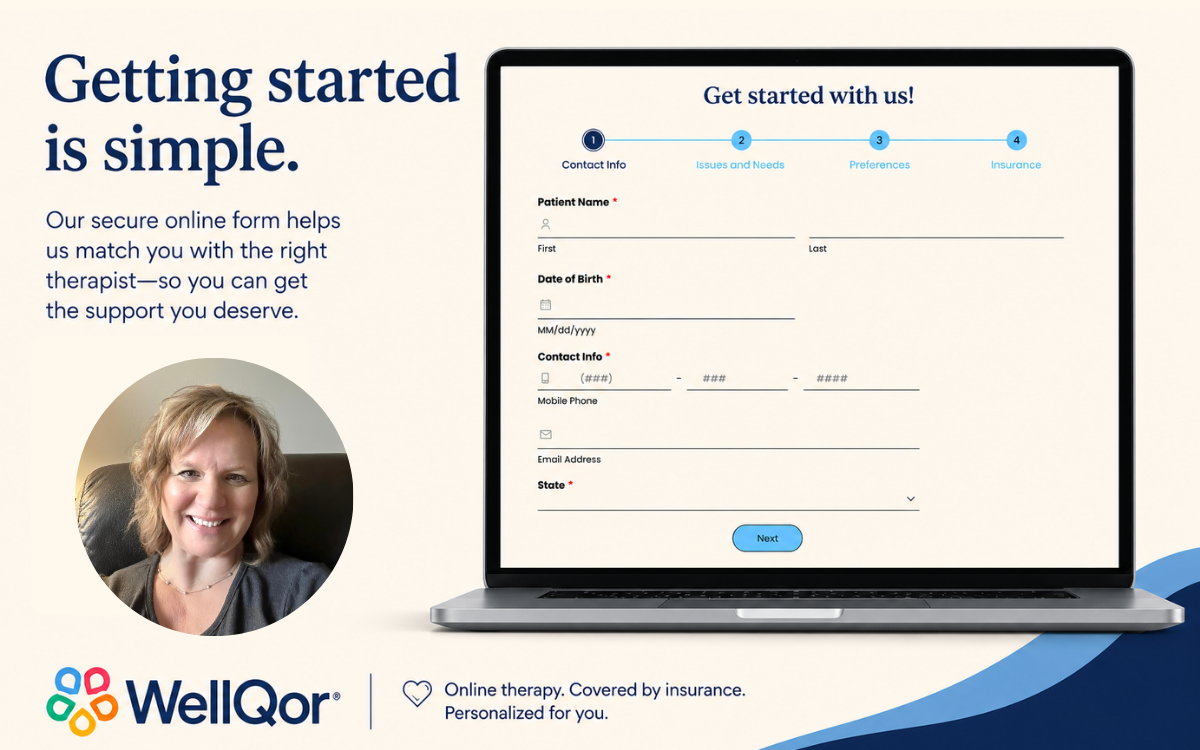 Getting started is simple.

Our secure online form helps us match you with the right therapist—so you can get the support you deserve.

Get started with us!

1 Contact Info
2 Issues and Needs
3 Preferences
4 Insurance

Patient Name *

First

Last

Date of Birth *

MM/dd/yyyy

Contact Info *

(###) - ### - ####

Mobile Phone

Email Address

State *

Next

WellQor®

Online therapy. Covered by insurance. Personalized for you.